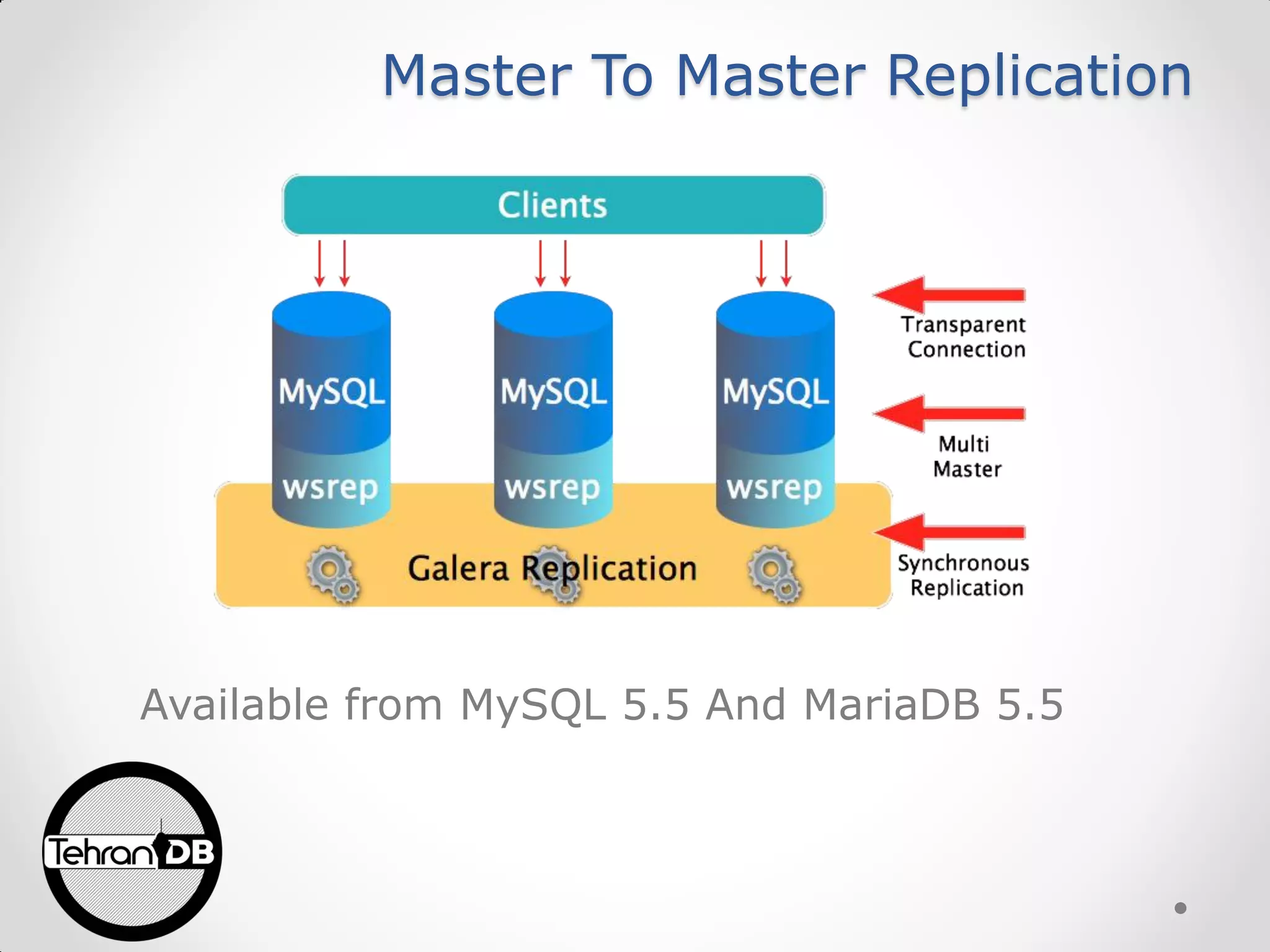 Master To Master Replication

Clients

MySQL
wsrep

MySQL
wsrep

MySQL
wsrep

Galera Replication

Transparent Connection

Multi Master

Synchronous Replication

Available from MySQL 5.5 And MariaDB 5.5

Tehran DB